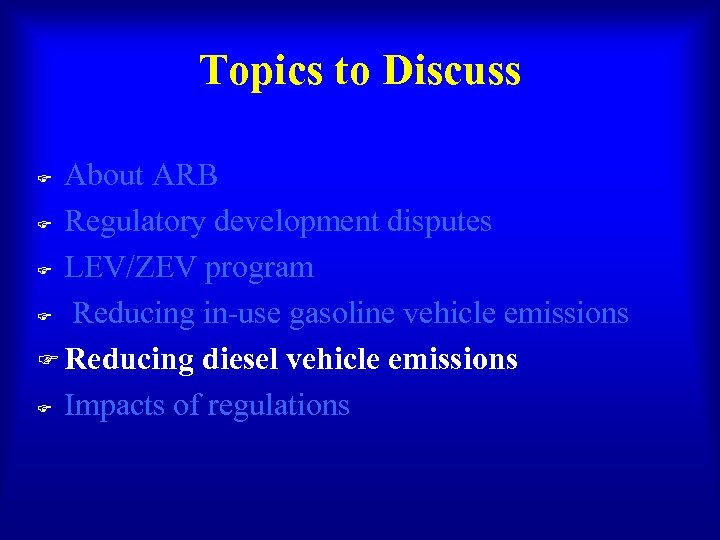 Topics to Discuss

About ARB
Regulatory development disputes
LEV/ZEV program
Reducing in-use gasoline vehicle emissions
Reducing diesel vehicle emissions
Impacts of regulations